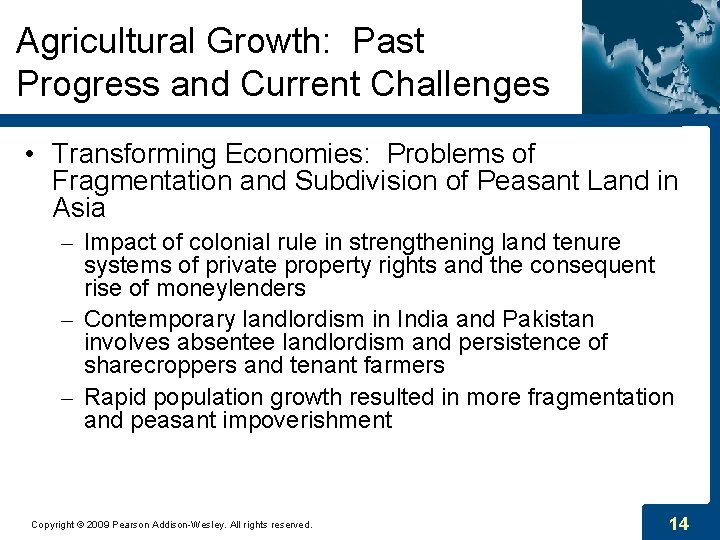 Agricultural Growth: Past Progress and Current Challenges

• Transforming Economies: Problems of Fragmentation and Subdivision of Peasant Land in Asia
  – Impact of colonial rule in strengthening land tenure systems of private property rights and the consequent rise of moneylenders
  – Contemporary landlordism in India and Pakistan involves absentee landlordism and persistence of sharecroppers and tenant farmers
  – Rapid population growth resulted in more fragmentation and peasant impoverishment

Copyright © 2009 Pearson Addison-Wesley. All rights reserved.

14